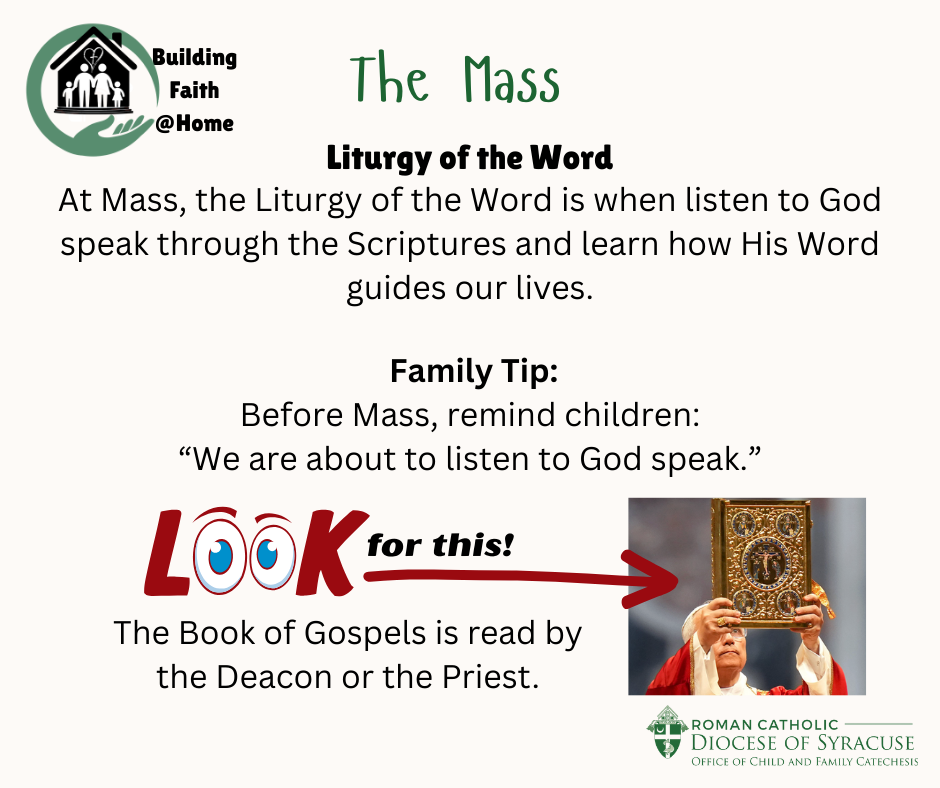 Building Faith @Home

The Mass

Liturgy of the Word
At Mass, the Liturgy of the Word is when listen to God speak through the Scriptures and learn how His Word guides our lives.

Family Tip:
Before Mass, remind children:
“We are about to listen to God speak.”

LOOK for this!

The Book of Gospels is read by the Deacon or the Priest.

ROMAN CATHOLIC
DIOCESE OF SYRACUSE
OFFICE OF CHILD AND FAMILY CATECHESIS